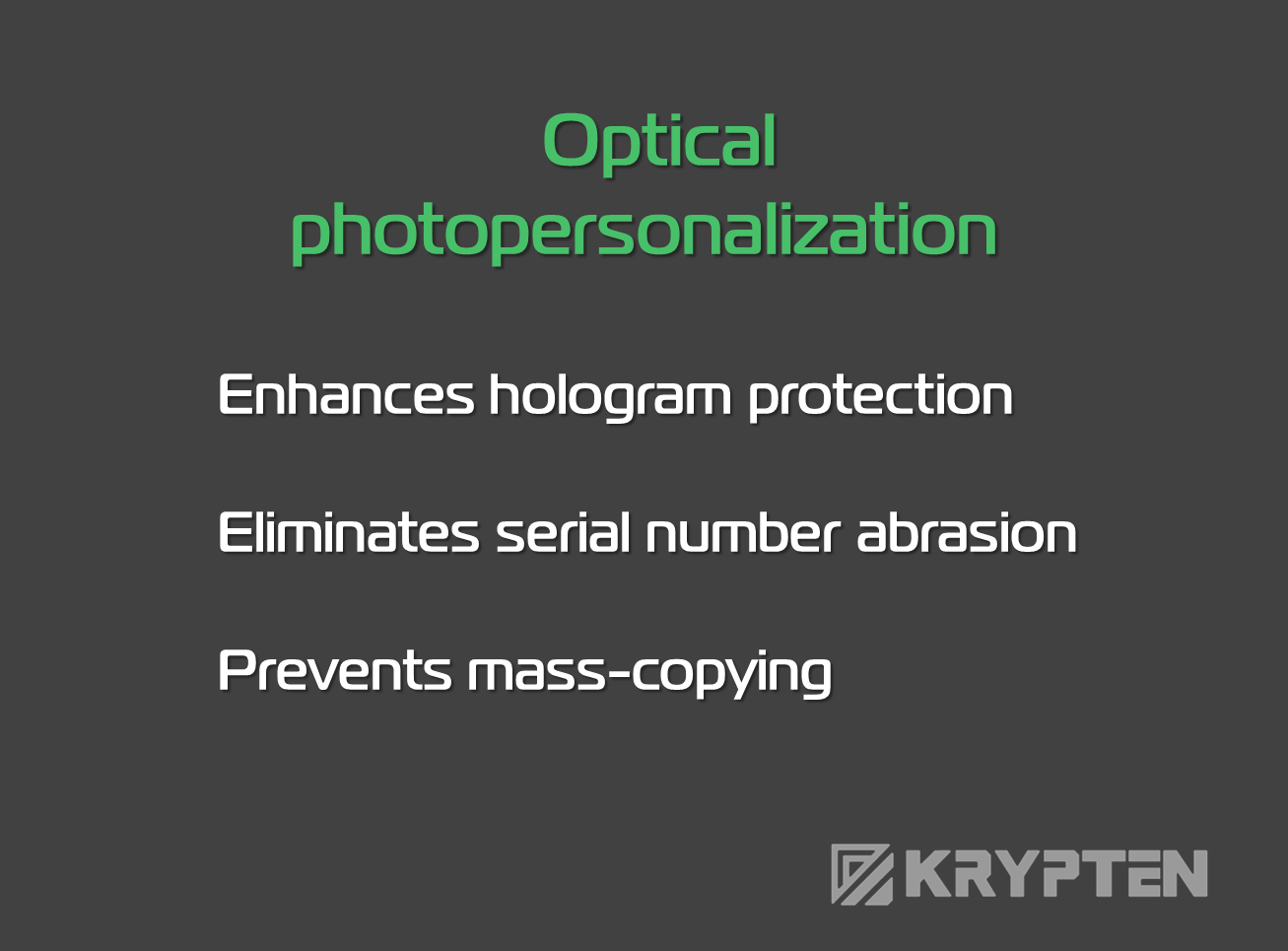 Optical photopersonalization

Enhances hologram protection

Eliminates serial number abrasion

Prevents mass-copying

KRYPTEN